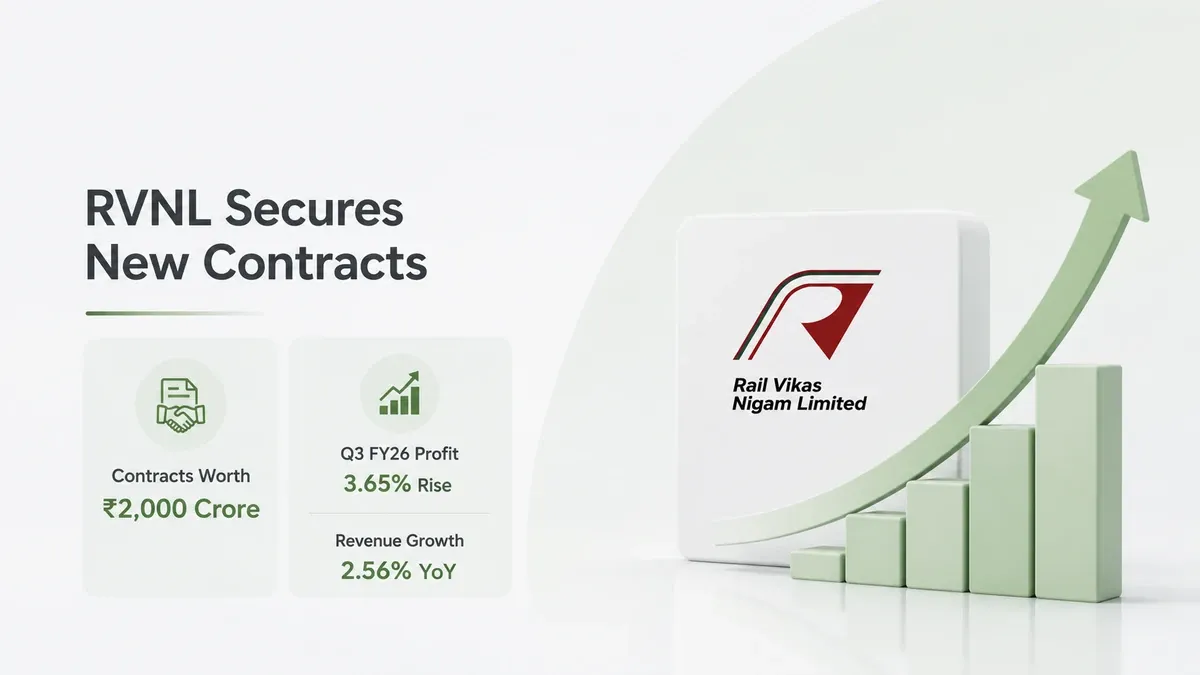 RVNL Secures New Contracts

Contracts Worth
₹2,000 Crore

Q3 FY26 Profit
3.65% Rise

Revenue Growth
2.56% YoY

Rail Vikas Nigam Limited